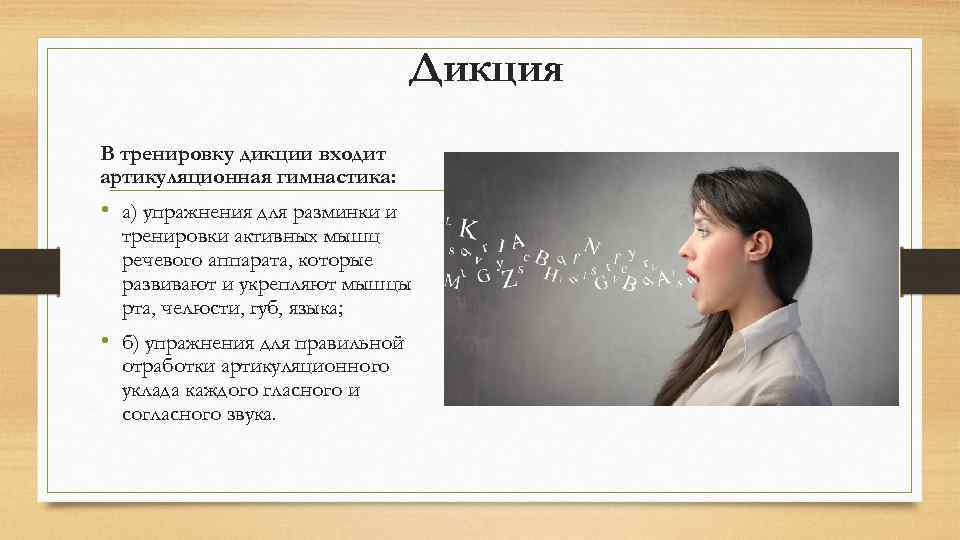 Дикция

В тренировку дикции входит артикуляционная гимнастика:

• а) упражнения для разминки и тренировки активных мышц речевого аппарата, которые развивают и укрепляют мышцы рта, челюсти, губ, языка;

• б) упражнения для правильной отработки артикуляционного уклада каждого гласного и согласного звука.